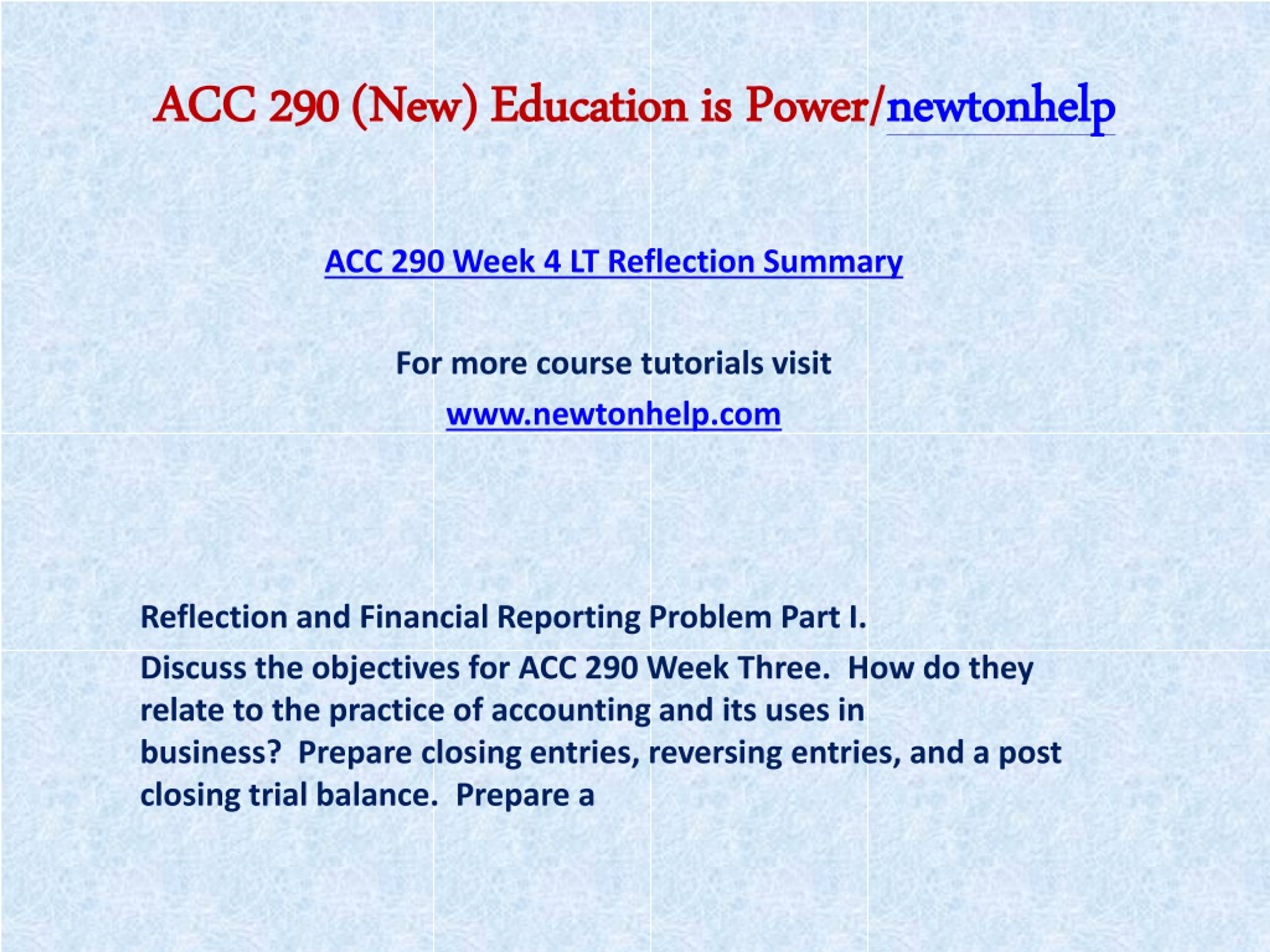 ACC 290 (New) Education is Power/newtonhelp

ACC 290 Week 4 LT Reflection Summary

For more course tutorials visit

www.newtonhelp.com

Reflection and Financial Reporting Problem Part I.

Discuss the objectives for ACC 290 Week Three. How do they relate to the practice of accounting and its uses in business? Prepare closing entries, reversing entries, and a post closing trial balance. Prepare a